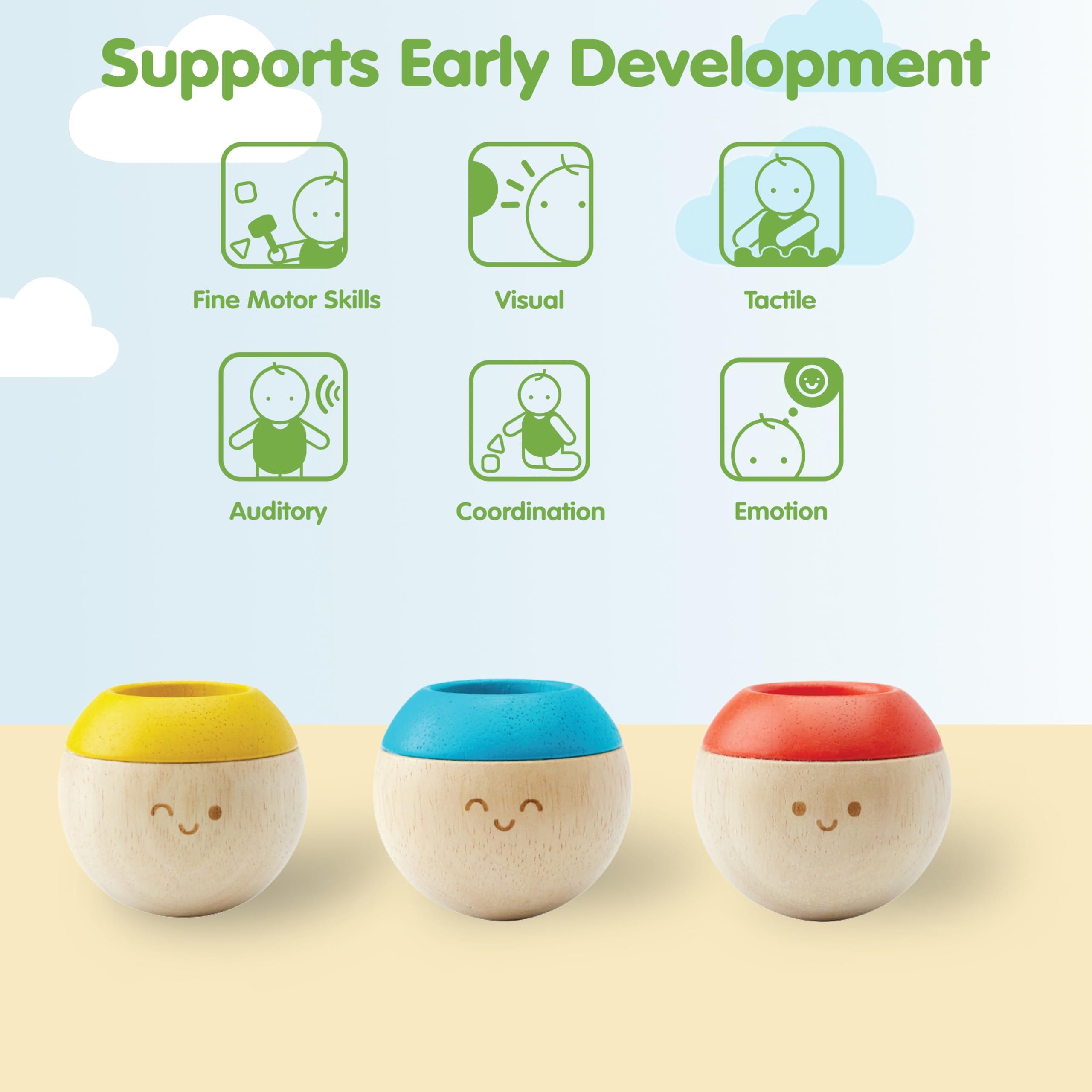 Supports Early Development

Fine Motor Skills

Visual

Tactile

Auditory

Coordination

Emotion